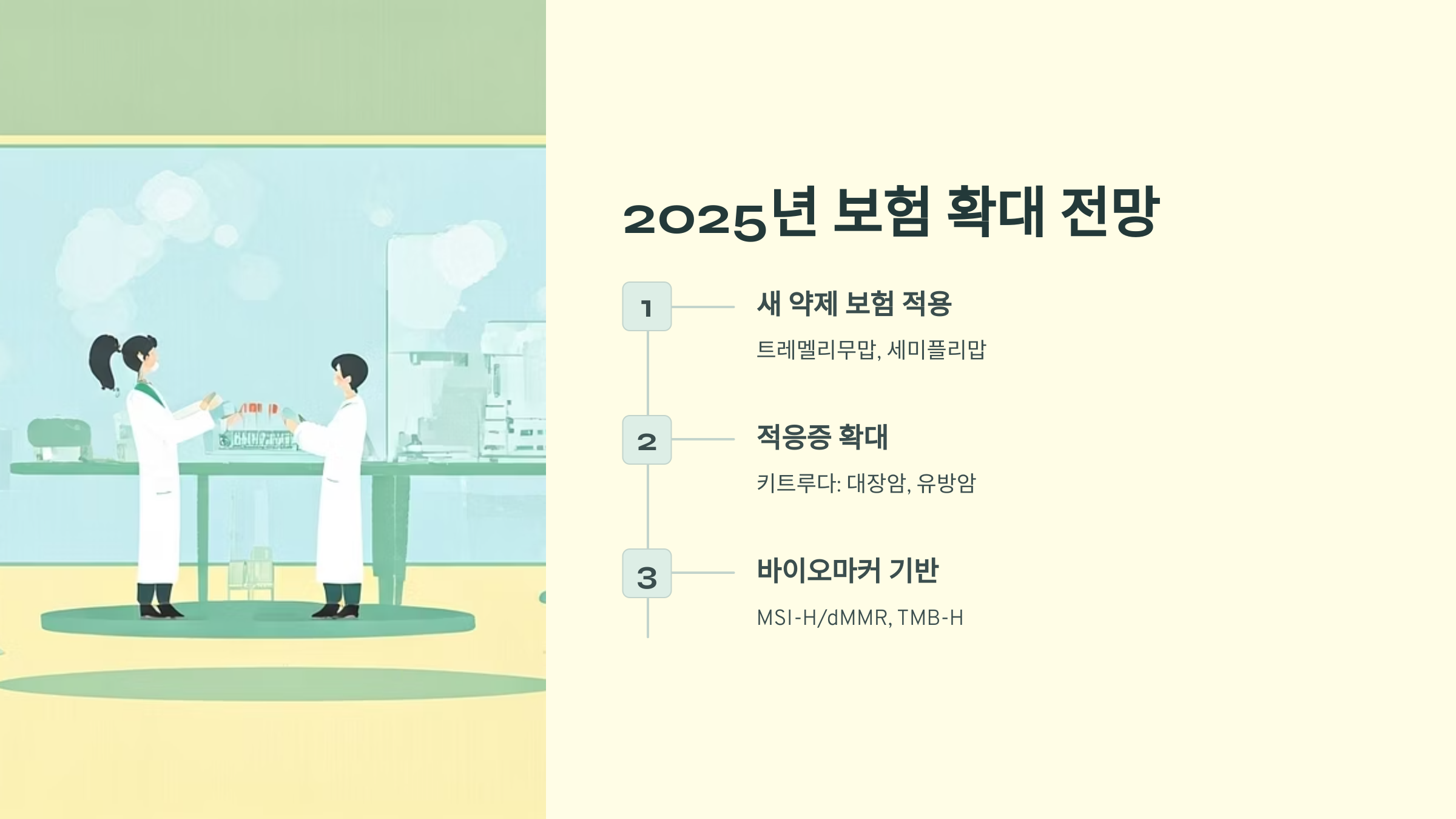 2025년 보험 확대 전망

1

새 약제 보험 적용

트레멜리무맙, 세미플리맙

2

적응증 확대

키트루다: 대장암, 유방암

3

바이오마커 기반

MSI-H/dMMR, TMB-H